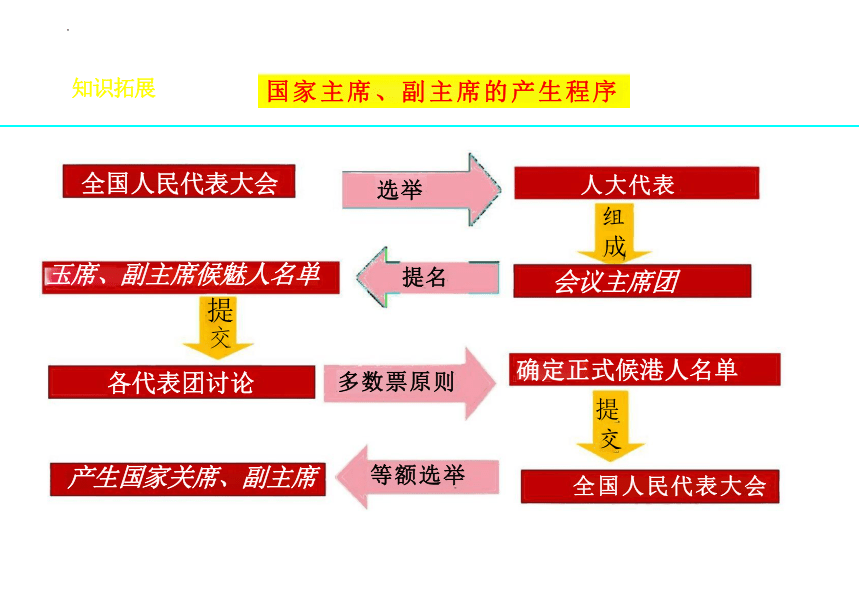 知识拓展

国家主席、副主席的产生程序

全国人民代表大会

选举

人大代表

组成

会议主席团

提名

玉席、副主席候魅人名单

提交

各代表团讨论

多数票原则

确定正式候港人名单

提交

全国人民代表大会

等额选举

产生国家关席、副主席